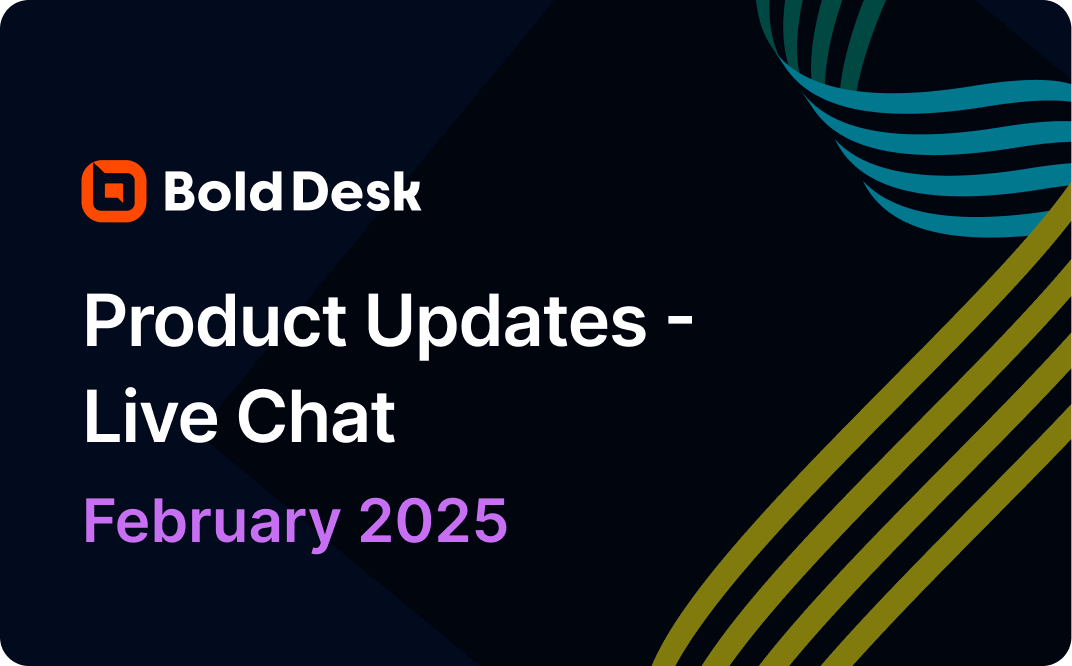 Bold Desk

Product Updates - Live Chat

February 2025